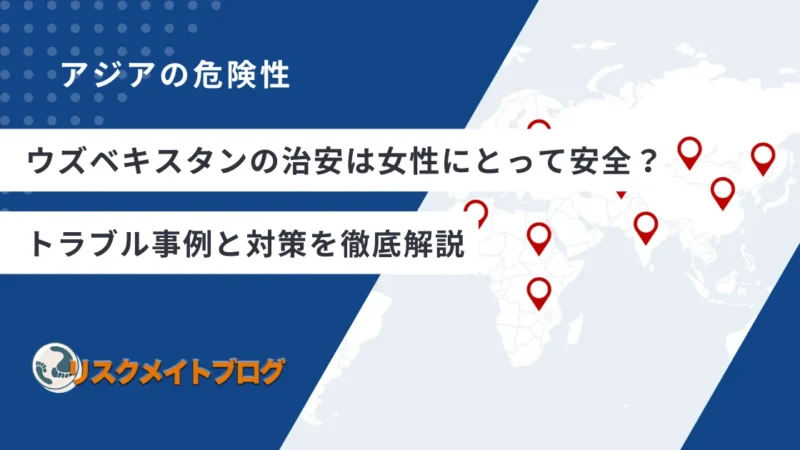 アジアの危険性

ウズベキスタンの治安は女性にとって安全？

トラブル事例と対策を徹底解説

リスクメイトブログ